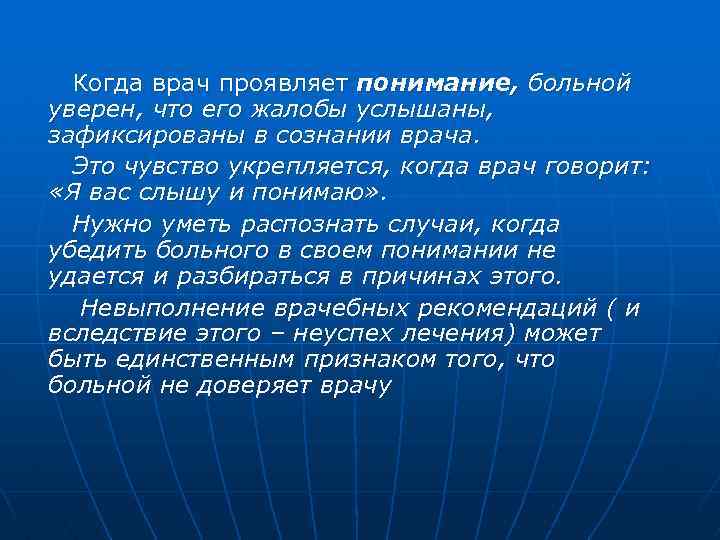 Когда врач проявляет понимание, больной уверен, что его жалобы услышаны, зафиксированы в сознании врача.

Это чувство укрепляется, когда врач говорит: «Я вас слышу и понимаю».

Нужно уметь распознать случаи, когда убедить больного в своем понимании не удается и разбираться в причинах этого.

Невыполнение врачебных рекомендаций ( и вследствие этого – неуспех лечения) может быть единственным признаком того, что больной не доверяет врачу